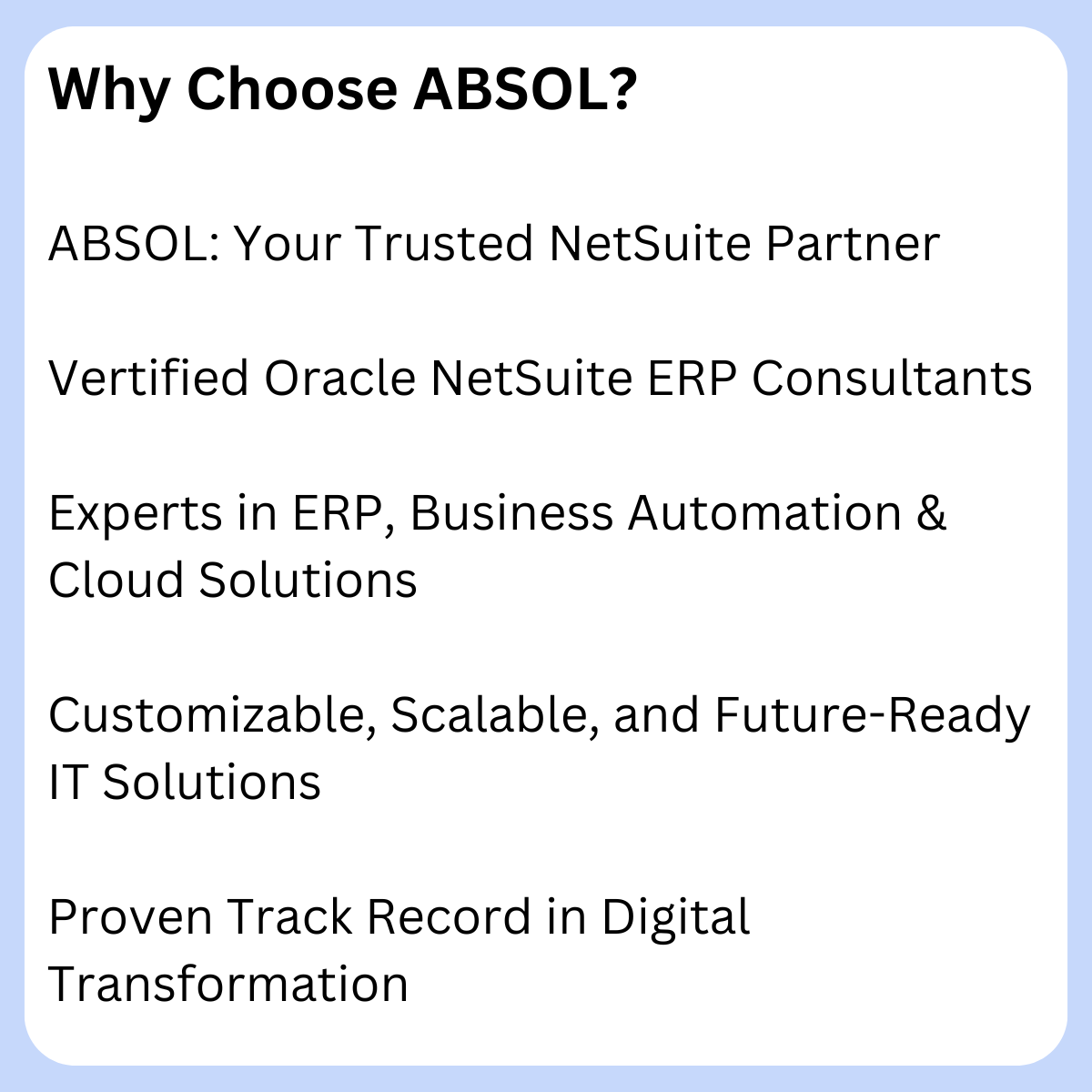 Why Choose ABSOL?

ABSOL: Your Trusted NetSuite Partner

Vertified Oracle NetSuite ERP Consultants

Experts in ERP, Business Automation & Cloud Solutions

Customizable, Scalable, and Future-Ready IT Solutions

Proven Track Record in Digital Transformation